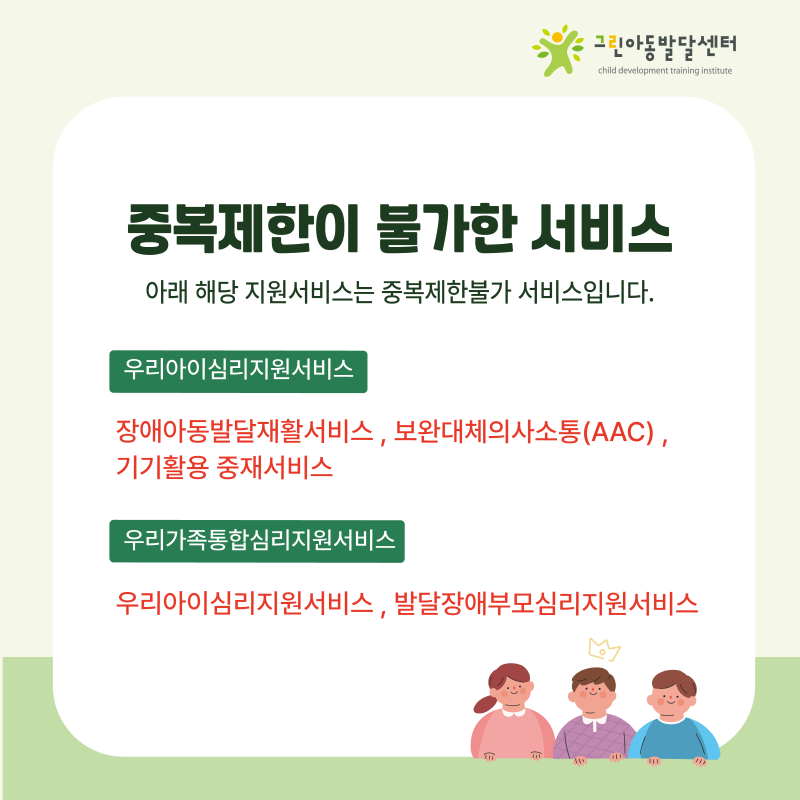 그린아동발달센터
child development training institute

중복제한이 불가한 서비스

아래 해당 지원서비스는 중복제한불가 서비스입니다.

우리아이심리지원서비스

장애아동발달재활서비스 , 보완대체의사소통(AAC) , 기기활용 중재서비스

우리가족통합심리지원서비스

우리아이심리지원서비스 , 발달장애부모심리지원서비스